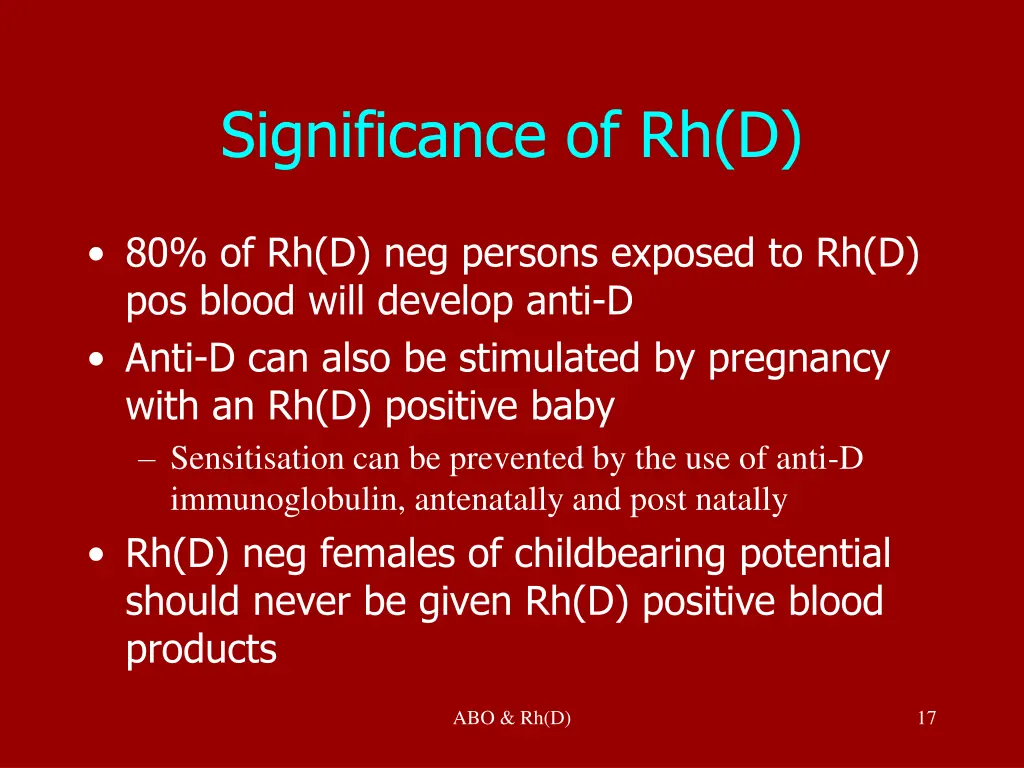 Significance of Rh(D)

• 80% of Rh(D) neg persons exposed to Rh(D) pos blood will develop anti-D
• Anti-D can also be stimulated by pregnancy with an Rh(D) positive baby
– Sensitisation can be prevented by the use of anti-D immunoglobulin, antenatally and post natally
• Rh(D) neg females of childbearing potential should never be given Rh(D) positive blood products

ABO & Rh(D)

17